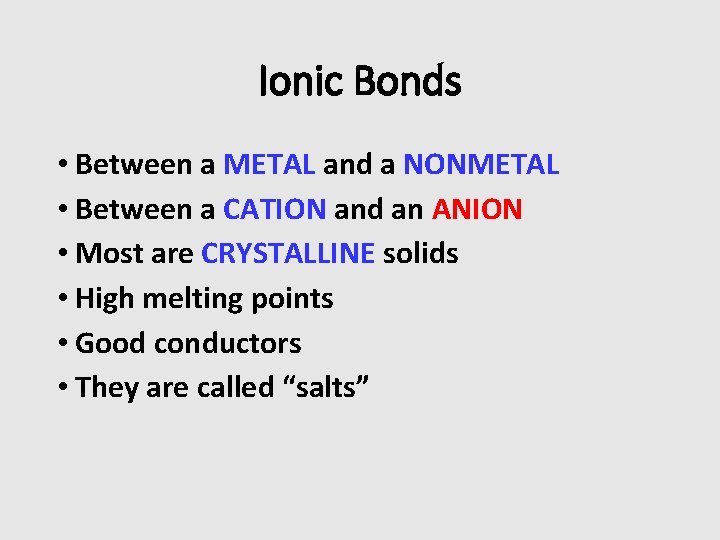 Ionic Bonds

• Between a METAL and a NONMETAL
• Between a CATION and an ANION
• Most are CRYSTALLINE solids
• High melting points
• Good conductors
• They are called “salts”